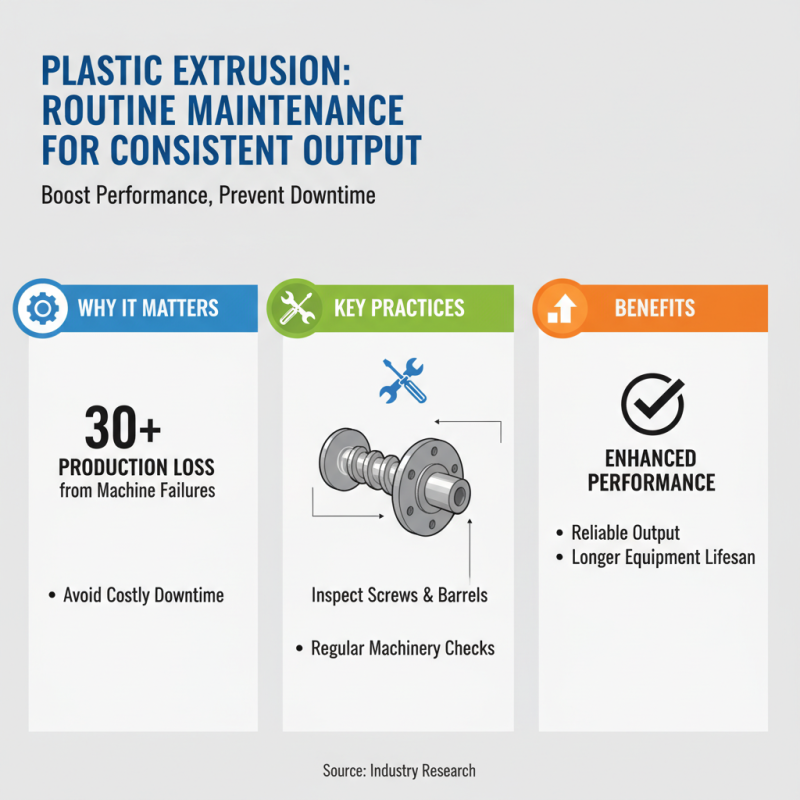 PLASTIC EXTRUSION: ROUTINE MAINTENANCE FOR CONSISTENT OUTPUT

Boost Performance, Prevent Downtime

WHY IT MATTERS

30+

PRODUCTION LOSS
from Machine Failures

• Avoid Costly Downtime

KEY PRACTICES

Inspect Screws & Barrels

• Regular Machinery Checks

BENEFITS

ENHANCED PERFORMANCE

• Reliable Output
• Longer Equipment Lifesan

Source: Industry Research